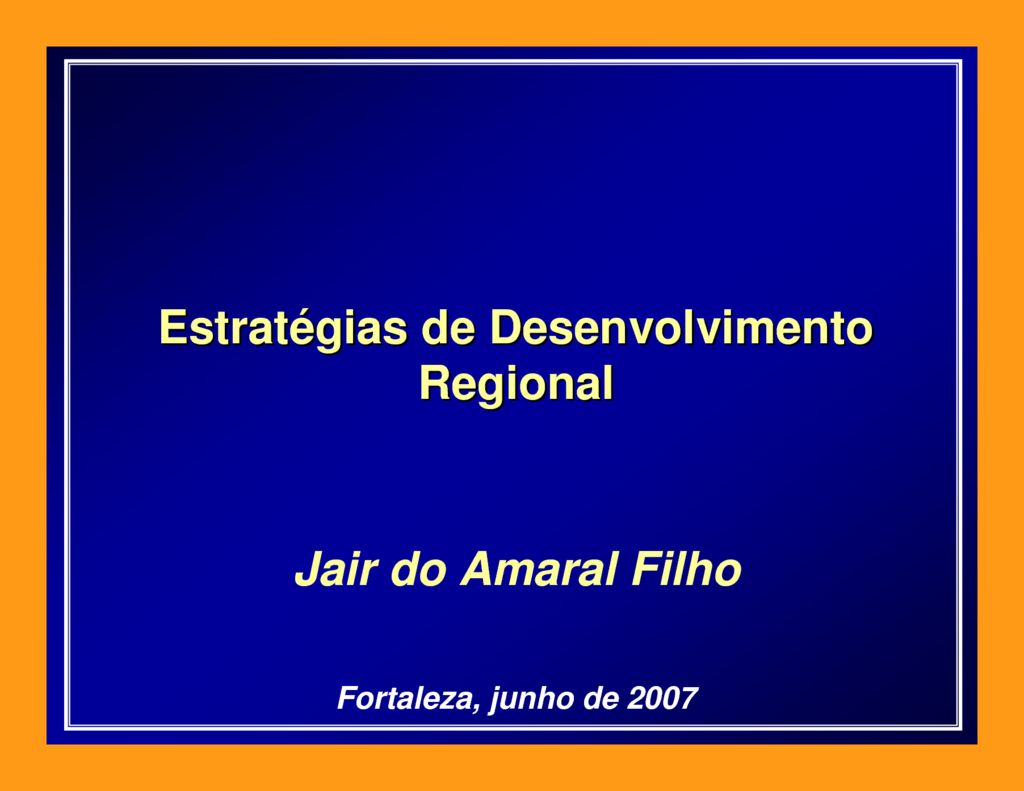 Estratégias de Desenvolvimento Regional

Jair do Amaral Filho

Fortaleza, junho de 2007